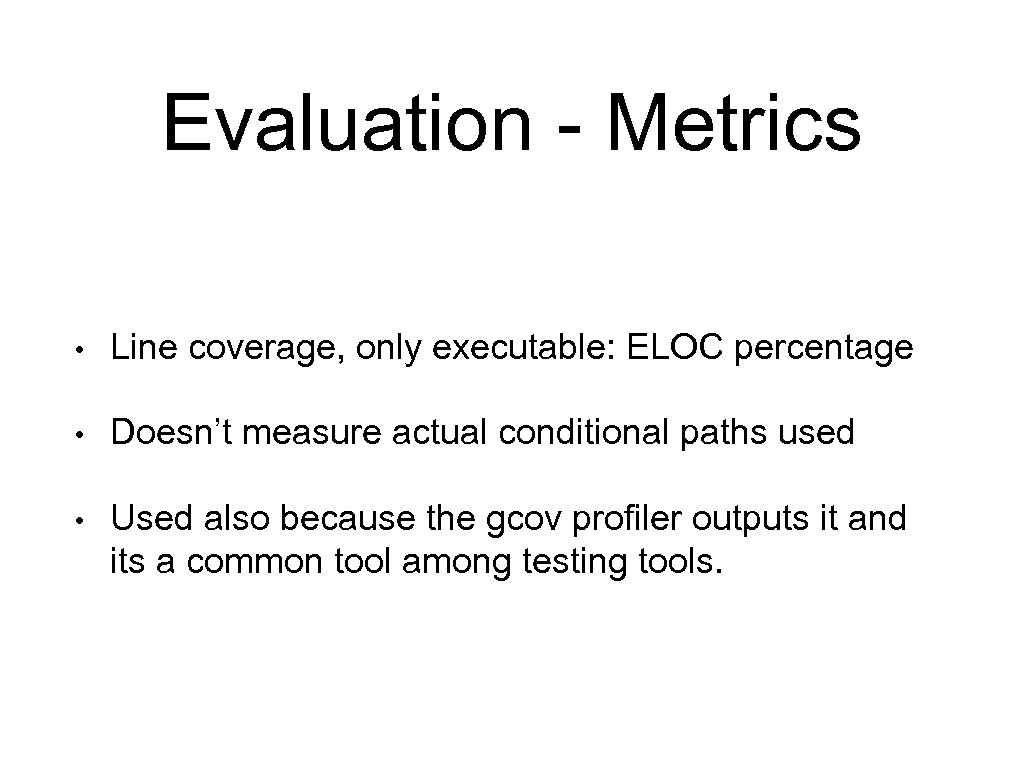 Evaluation - Metrics

• Line coverage, only executable: ELOC percentage

• Doesn’t measure actual conditional paths used

• Used also because the gcov profiler outputs it and its a common tool among testing tools.